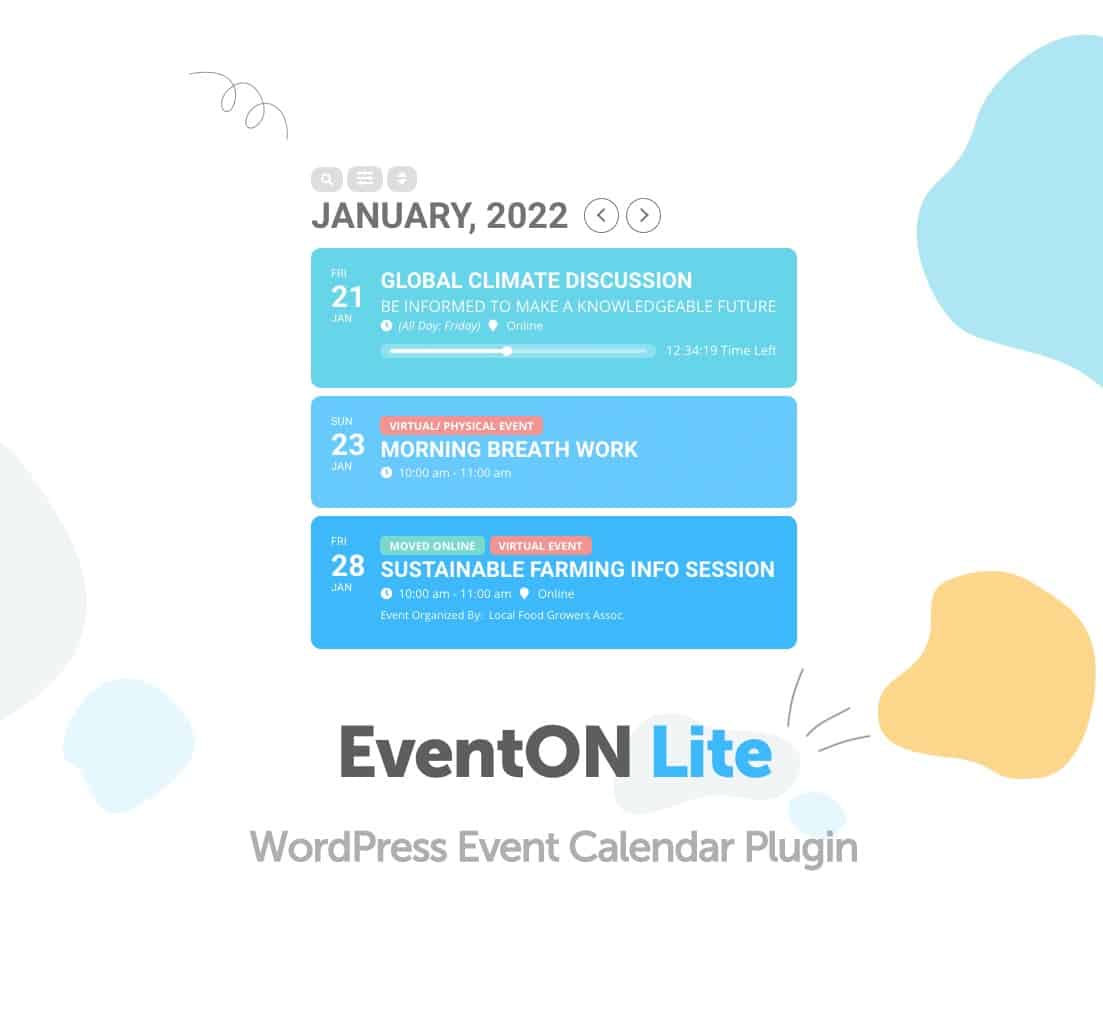 JANUARY, 2022

FRI
21
JAN

GLOBAL CLIMATE DISCUSSION
BE INFORMED TO MAKE A KNOWLEDGEABLE FUTURE
(All Day: Friday) Online
12:34:19 Time Left

SUN
23
JAN

VIRTUAL/ PHYSICAL EVENT
MORNING BREATH WORK
10:00 am - 11:00 am

FRI
28
JAN

MOVED ONLINE VIRTUAL EVENT
SUSTAINABLE FARMING INFO SESSION
10:00 am - 11:00 am Online
Event Organized By: Local Food Growers Assoc.

EventON Lite

WordPress Event Calendar Plugin